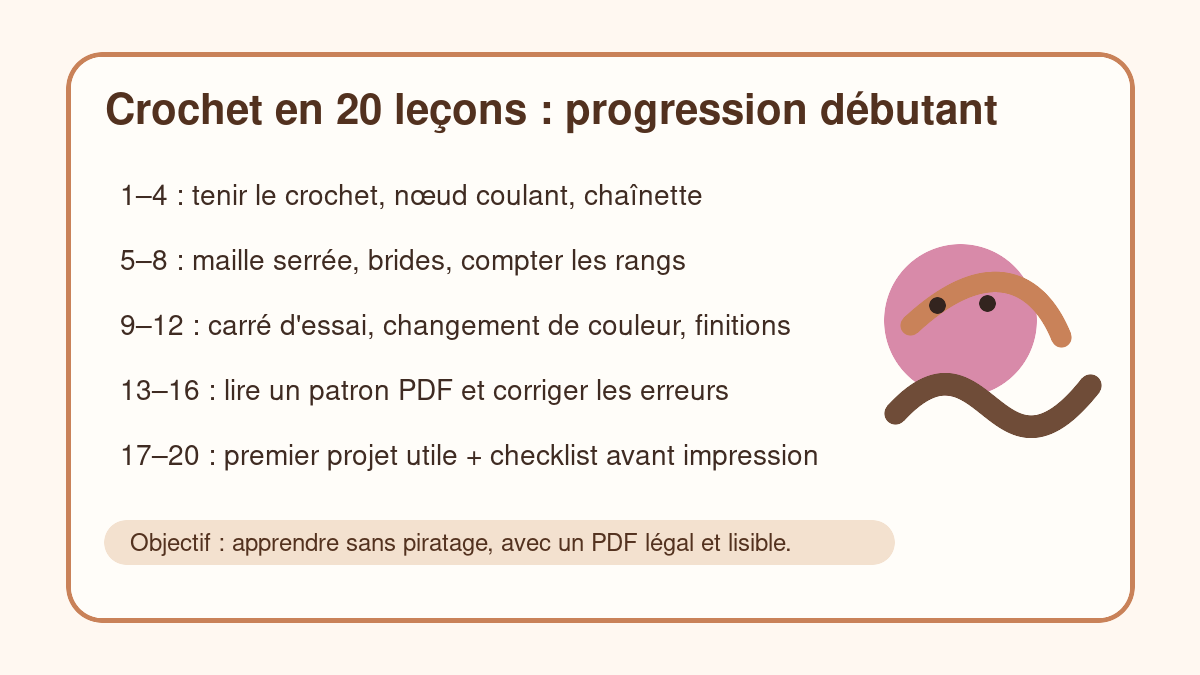 Crochet en 20 leçons : progression débutant

1–4 : tenir le crochet, nœud coulant, chaînette

5–8 : maille serrée, brides, compter les rangs

9–12 : carré d'essai, changement de couleur, finitions

13–16 : lire un patron PDF et corriger les erreurs

17–20 : premier projet utile + checklist avant impression

Objectif : apprendre sans piratage, avec un PDF légal et lisible.